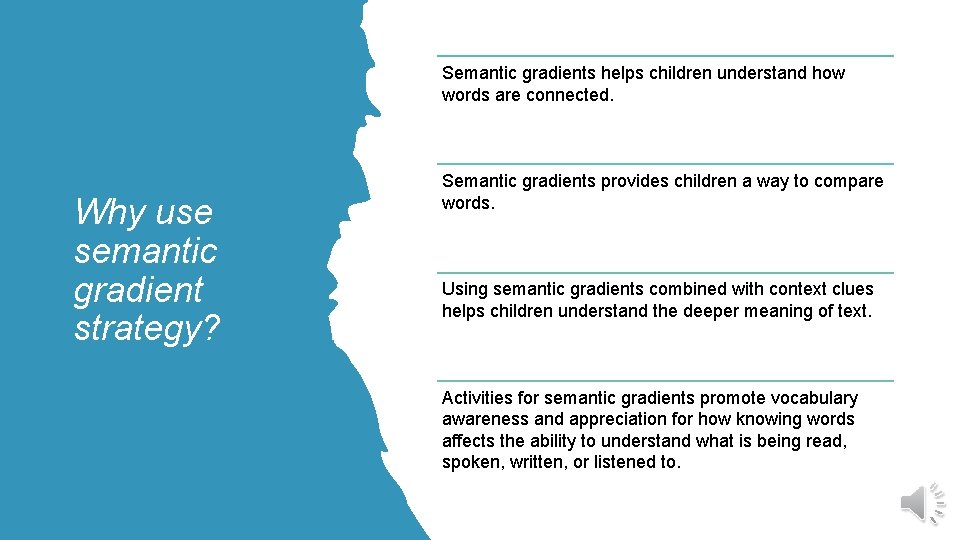 Why use semantic gradient strategy?

Semantic gradients helps children understand how words are connected.

Semantic gradients provides children a way to compare words.

Using semantic gradients combined with context clues helps children understand the deeper meaning of text.

Activities for semantic gradients promote vocabulary awareness and appreciation for how knowing words affects the ability to understand what is being read, spoken, written, or listened to.